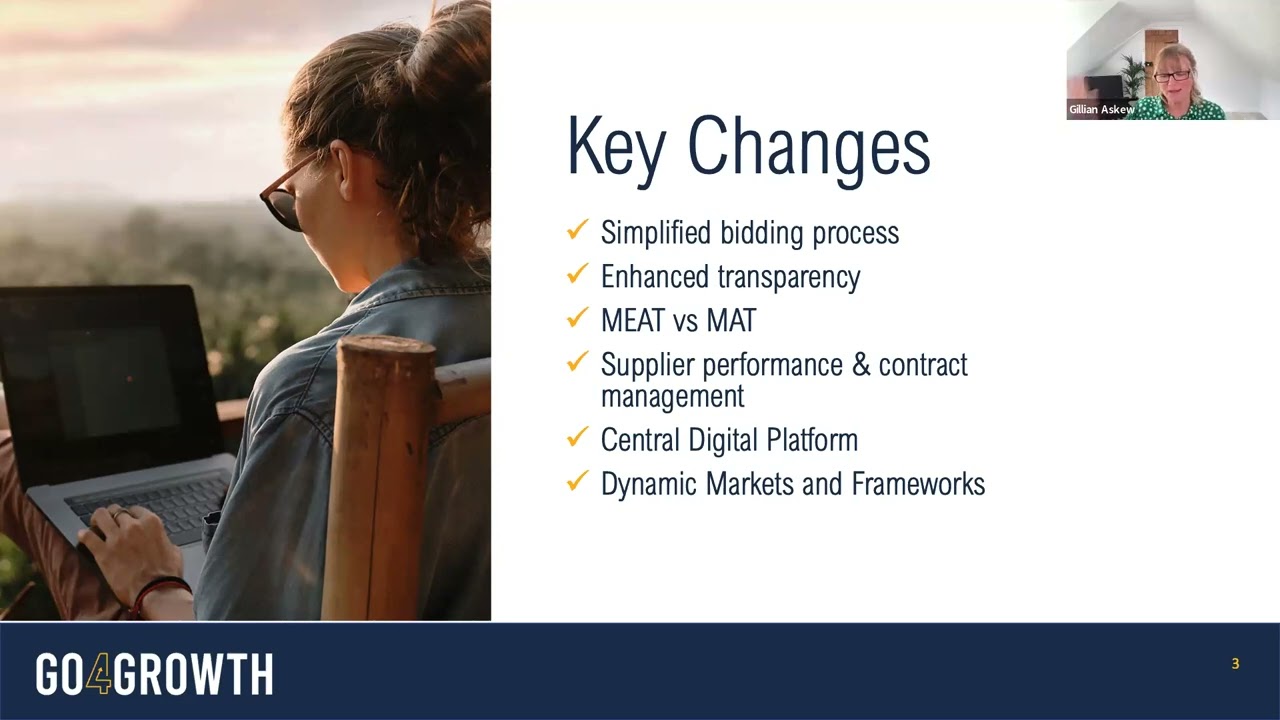 Gillian Askew

Key Changes

✓ Simplified bidding process
✓ Enhanced transparency
✓ MEAT vs MAT
✓ Supplier performance & contract management
✓ Central Digital Platform
✓ Dynamic Markets and Frameworks

GO4GROWTH

3